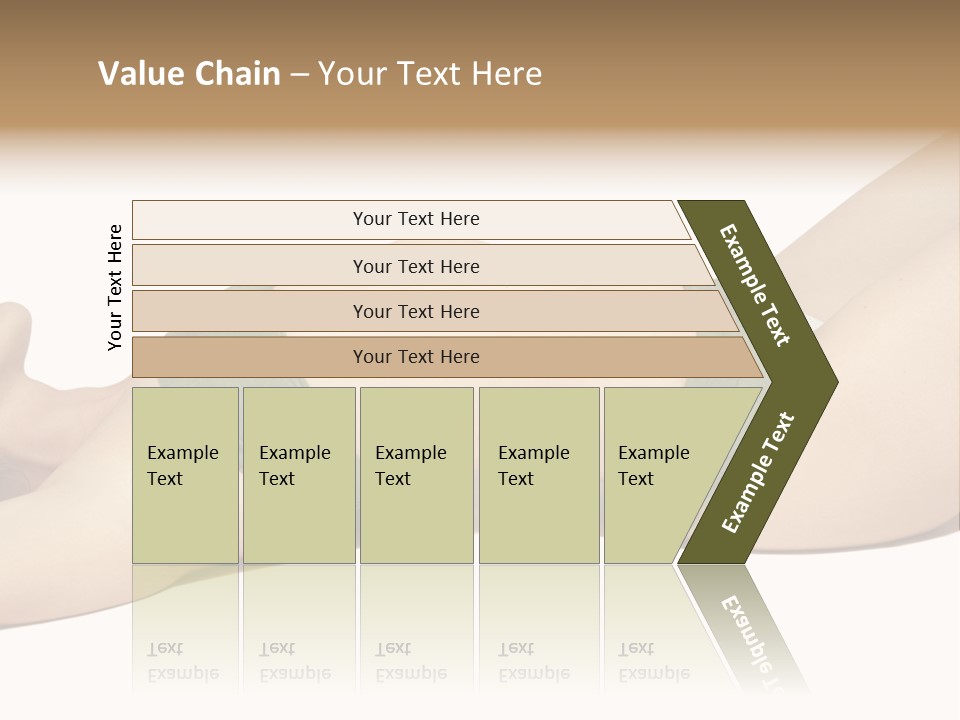 Value Chain – Your Text Here

Your Text Here

Your Text Here

Your Text Here

Your Text Here

Your Text Here

Example Text

Example Text

Example Text

Example Text

Example Text

Example Text

Example Text